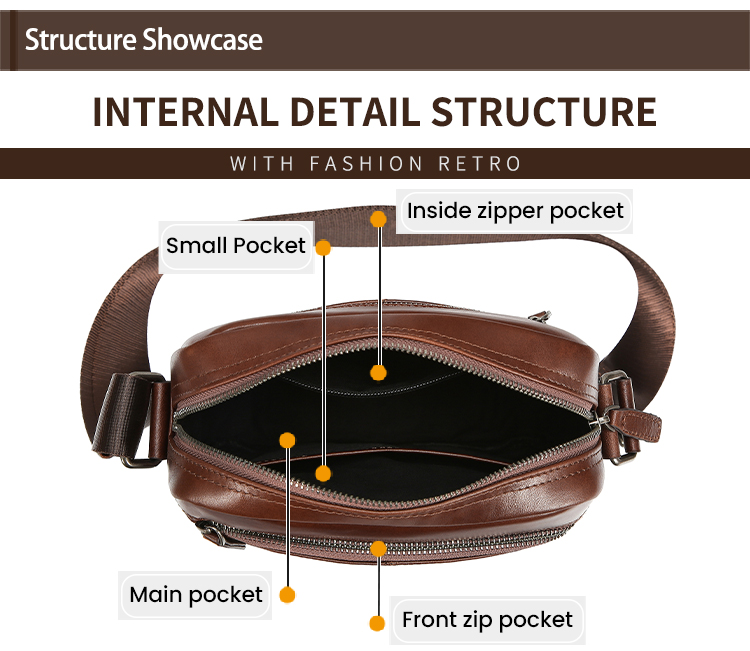 Structure Showcase

INTERNAL DETAIL STRUCTURE

WITH FASHION RETRO

Inside zipper pocket

Small Pocket

Main pocket

Front zip pocket